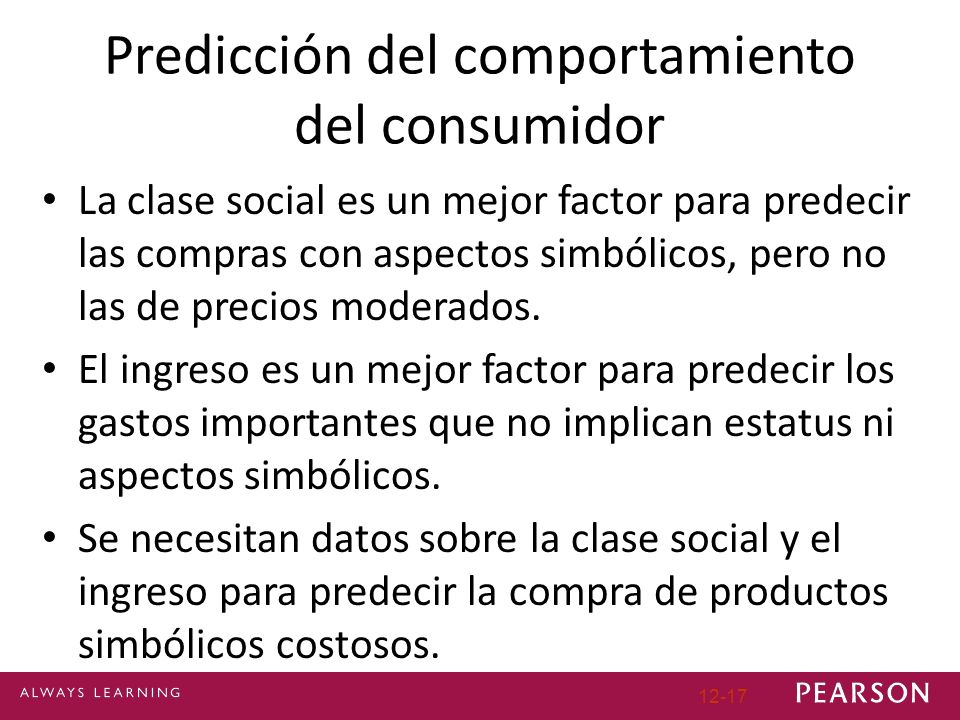 Predicción del comportamiento del consumidor

• La clase social es un mejor factor para predecir las compras con aspectos simbólicos, pero no las de precios moderados.

• El ingreso es un mejor factor para predecir los gastos importantes que no implican estatus ni aspectos simbólicos.

• Se necesitan datos sobre la clase social y el ingreso para predecir la compra de productos simbólicos costosos.

ALWAYS LEARNING

12-17

PEARSON